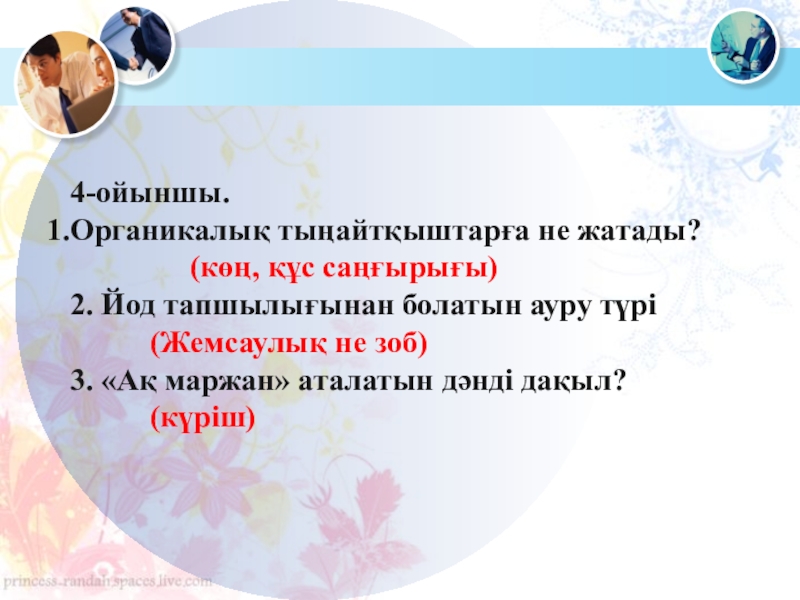 4-ойыншы.

1.Органикалық тыңайтқыштарға не жатады?

(көң, құс саңғырығы)

2. Йод тапшылығынан болатын ауру түрі

(Жемсаулық не зоб)

3. «Ақ маржан» аталатын дәнді дақыл?

(күріш)

princess-randah.spaces.live.com